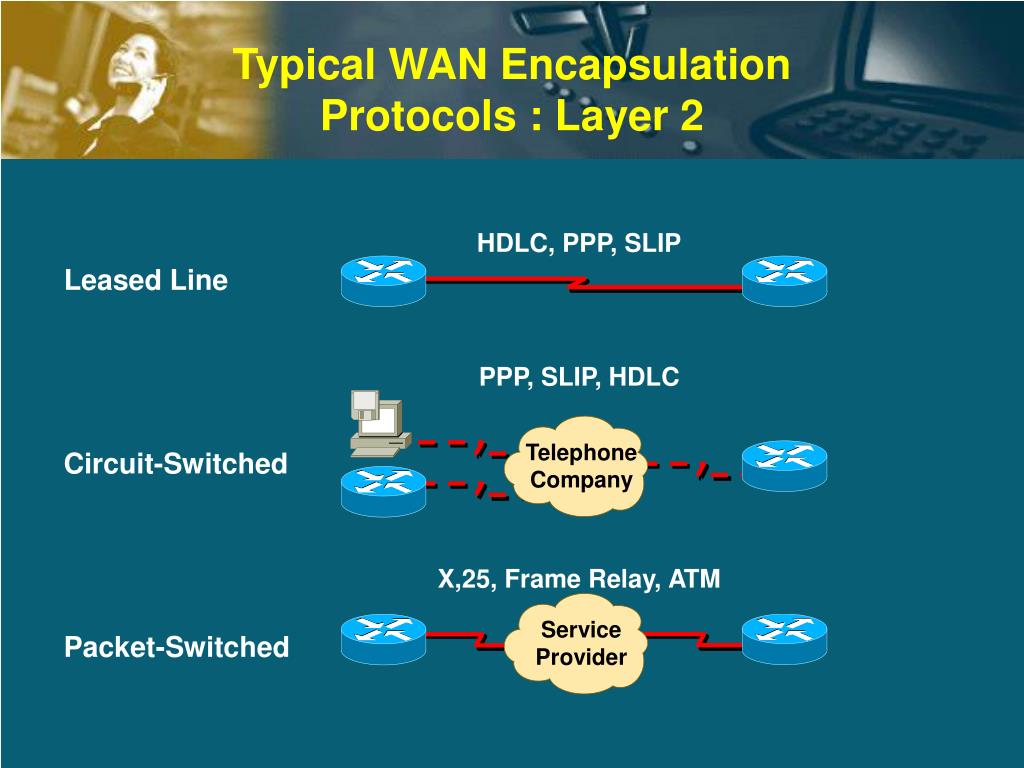 Typical WAN Encapsulation Protocols : Layer 2

HDLC, PPP, SLIP

Leased Line

PPP, SLIP, HDLC

Circuit-Switched

Telephone Company

X,25, Frame Relay, ATM

Packet-Switched

Service Provider